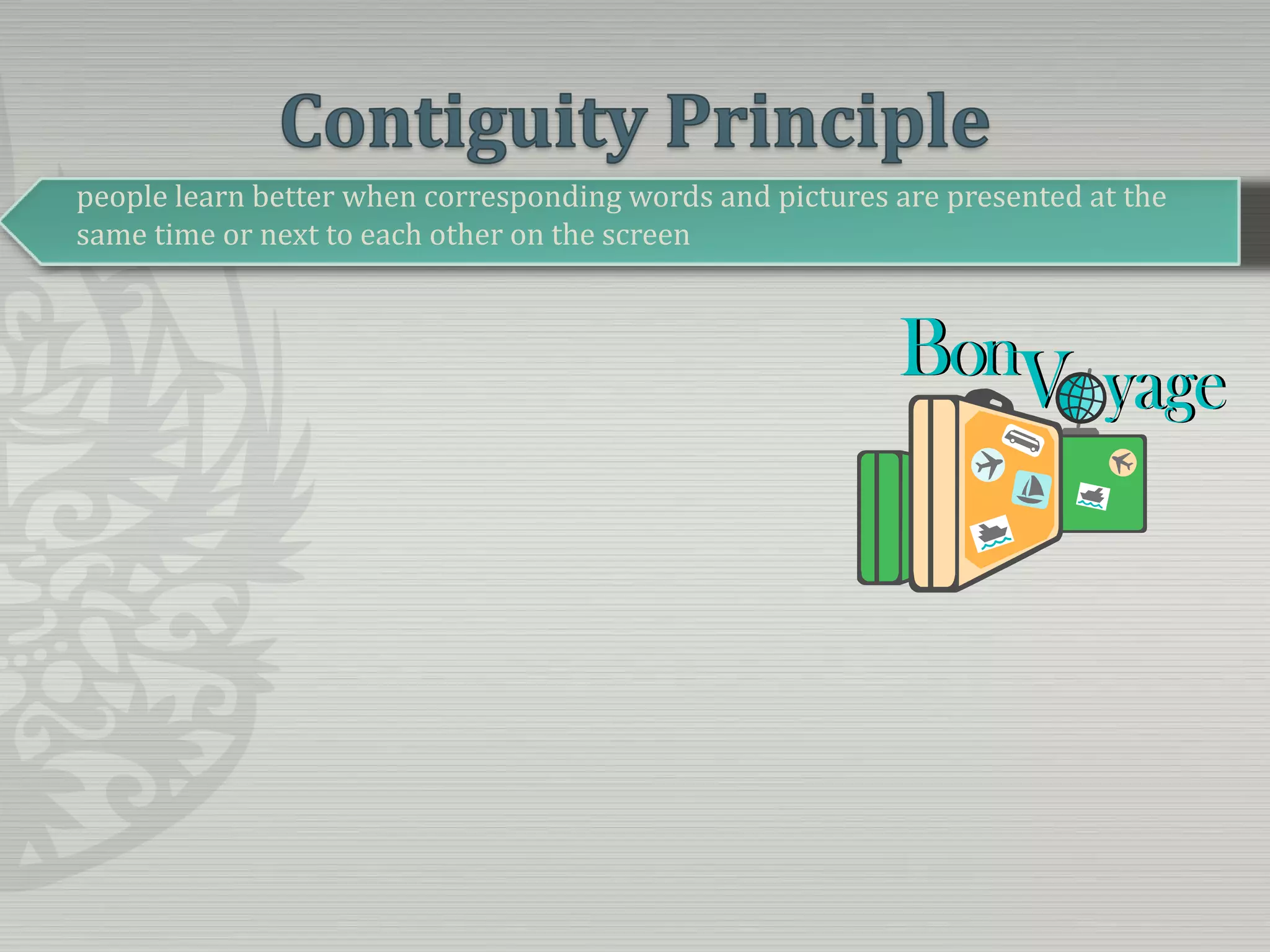 Contiguity Principle

people learn better when corresponding words and pictures are presented at the same time or next to each other on the screen

Bon Voyage